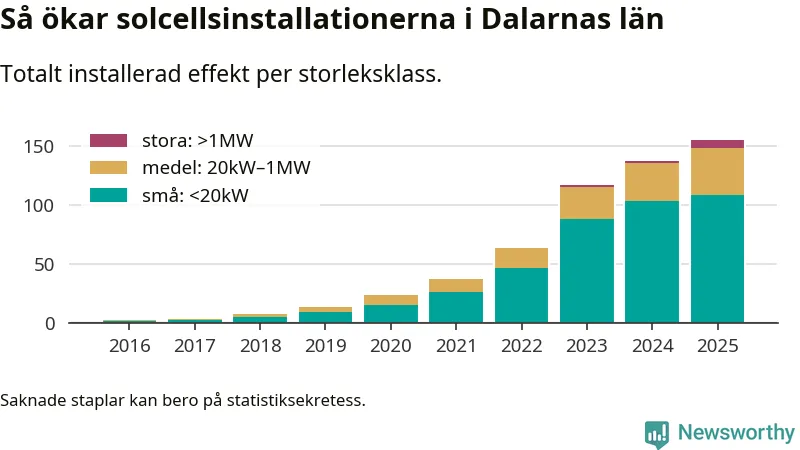 Så ökar solcellsinstallationerna i Dalarnas län

Totalt installerad effekt per storleksklass.

stora: >1MW
medel: 20kW–1MW
små: <20kW

150
100
50
0

2016 2017 2018 2019 2020 2021 2022 2023 2024 2025

Saknade staplar kan bero på statistiksekretess.

Newsworthy